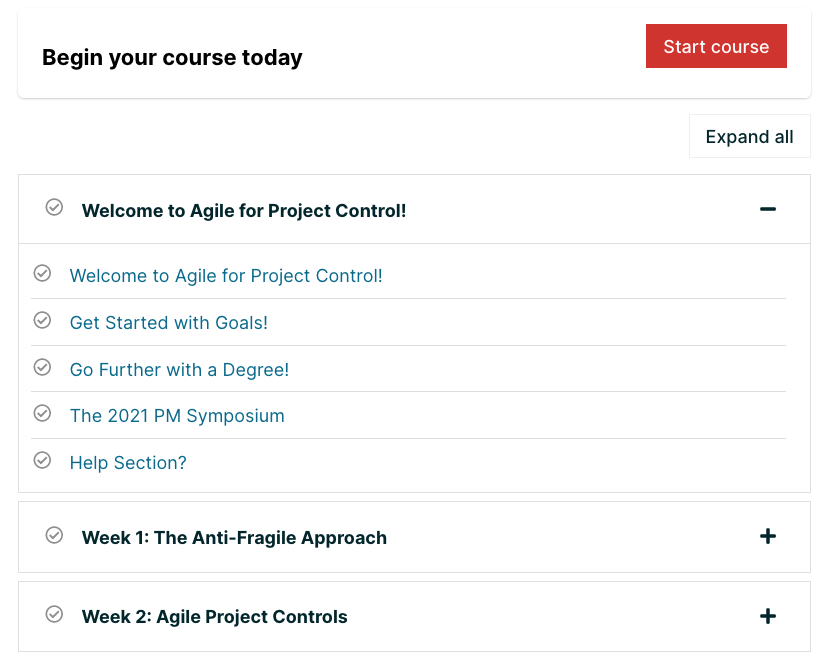 Begin your course today

Start course

Expand all

Welcome to Agile for Project Control!

Welcome to Agile for Project Control!

Get Started with Goals!

Go Further with a Degree!

The 2021 PM Symposium

Help Section?

Week 1: The Anti-Fragile Approach

Week 2: Agile Project Controls